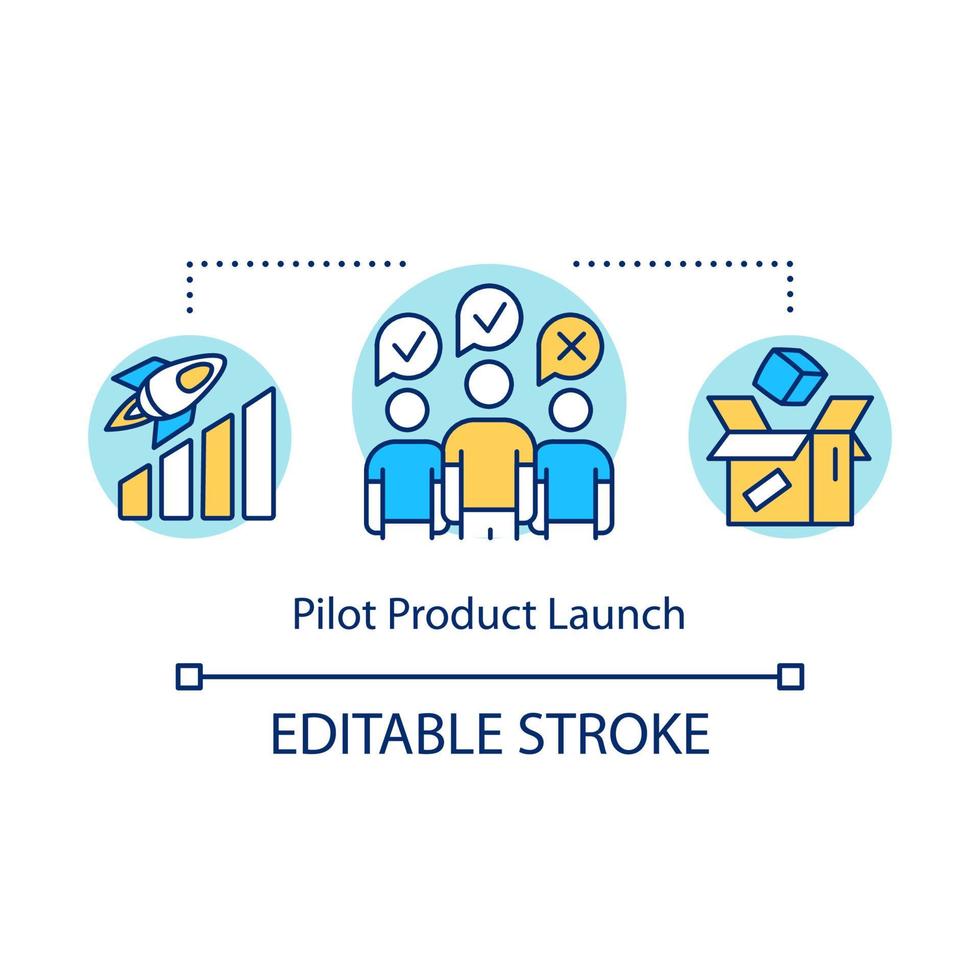 Pilot Product Launch

EDITABLE STROKE